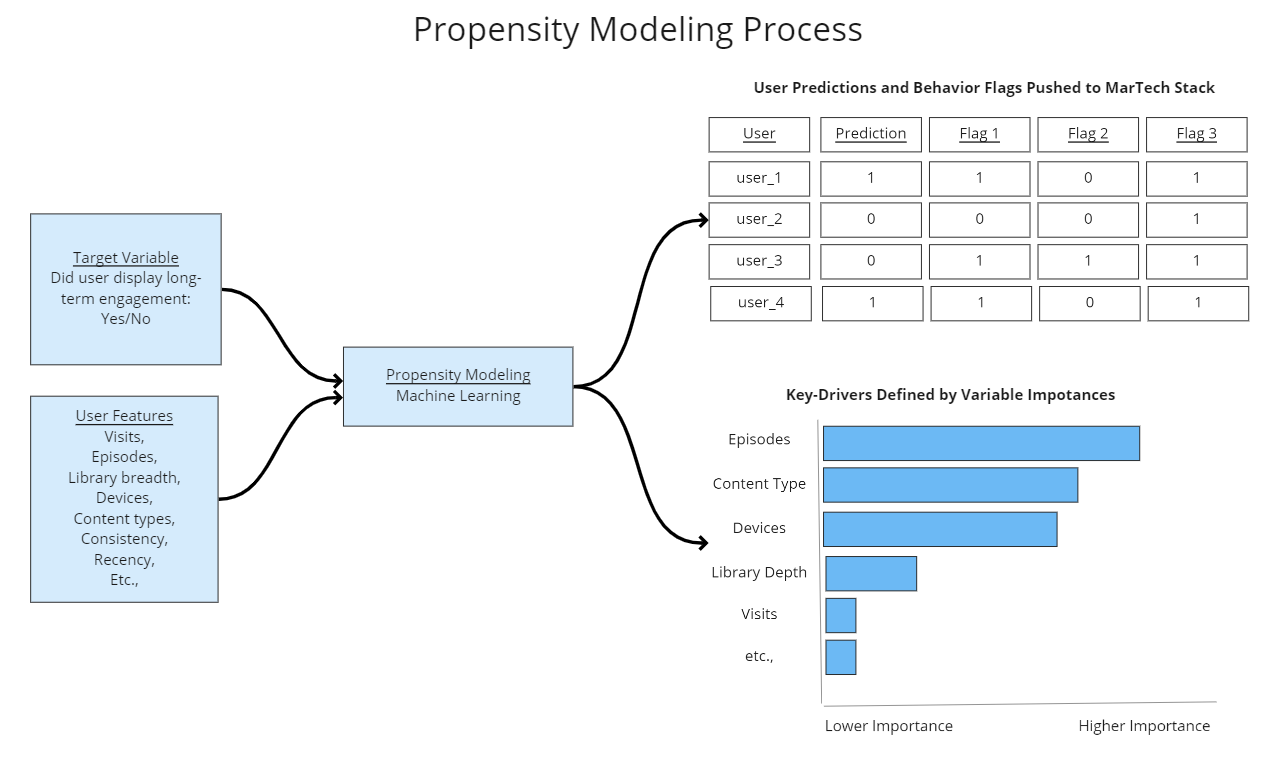 Propensity Modeling Process

Target Variable
Did user display long-term engagement: Yes/No

User Features
Visits,
Episodes,
Library breadth,
Devices,
Content types,
Consistency,
Recency,
Etc.,

Propensity Modeling
Machine Learning

User Predictions and Behavior Flags Pushed to MarTech Stack

| User | Prediction | Flag 1 | Flag 2 | Flag 3 |
|---|---|---|---|---|
| user_1 | 1 | 1 | 0 | 1 |
| user_2 | 0 | 0 | 0 | 1 |
| user_3 | 0 | 1 | 1 | 1 |
| user_4 | 1 | 1 | 0 | 1 |

Key-Drivers Defined by Variable Impotances

Episodes
Content Type
Devices
Library Depth
Visits
etc.,

Lower Importance
Higher Importance